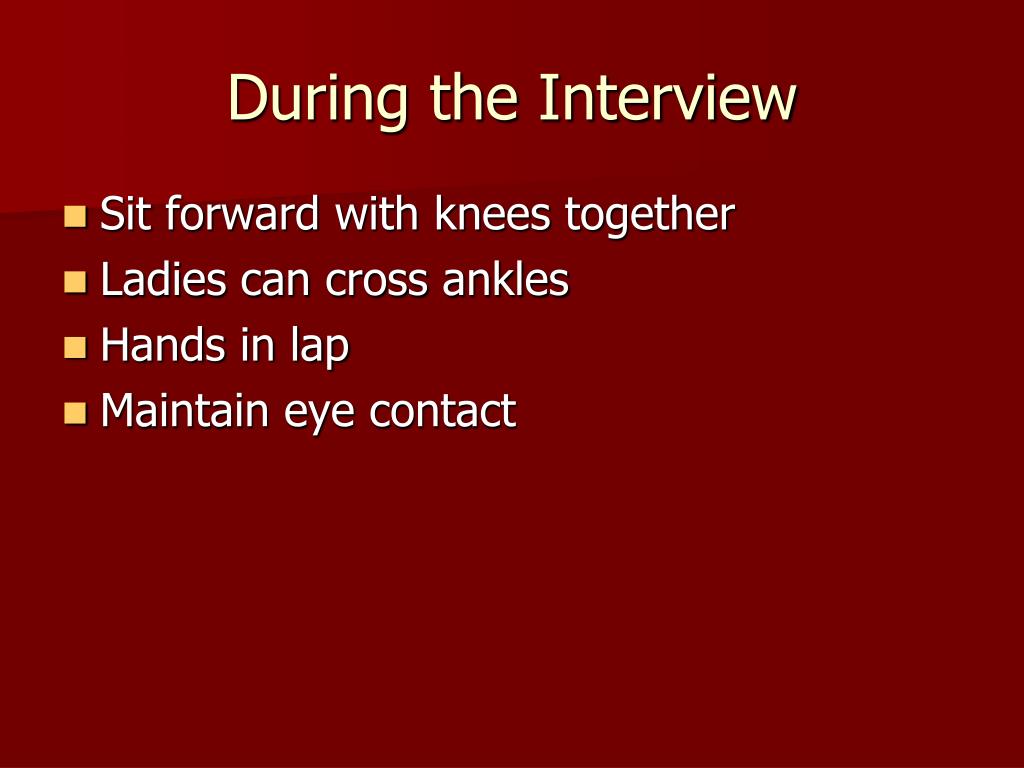 During the Interview

- Sit forward with knees together
- Ladies can cross ankles
- Hands in lap
- Maintain eye contact